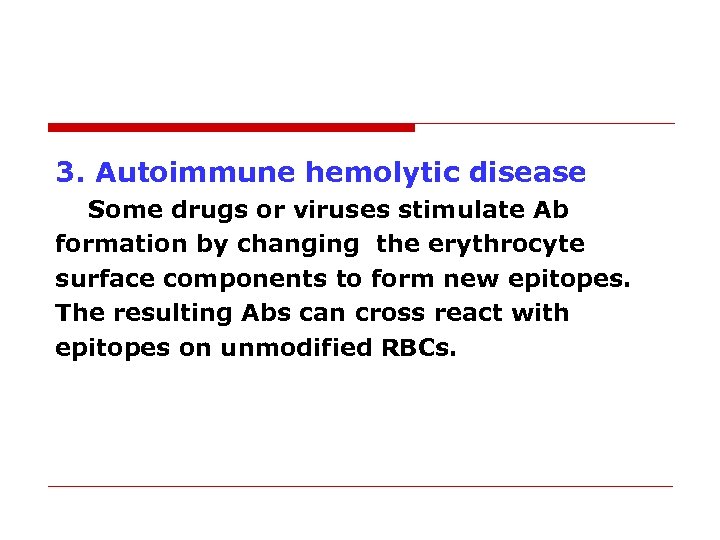 3. Autoimmune hemolytic disease

Some drugs or viruses stimulate Ab formation by changing the erythrocyte surface components to form new epitopes. The resulting Abs can cross react with epitopes on unmodified RBCs.